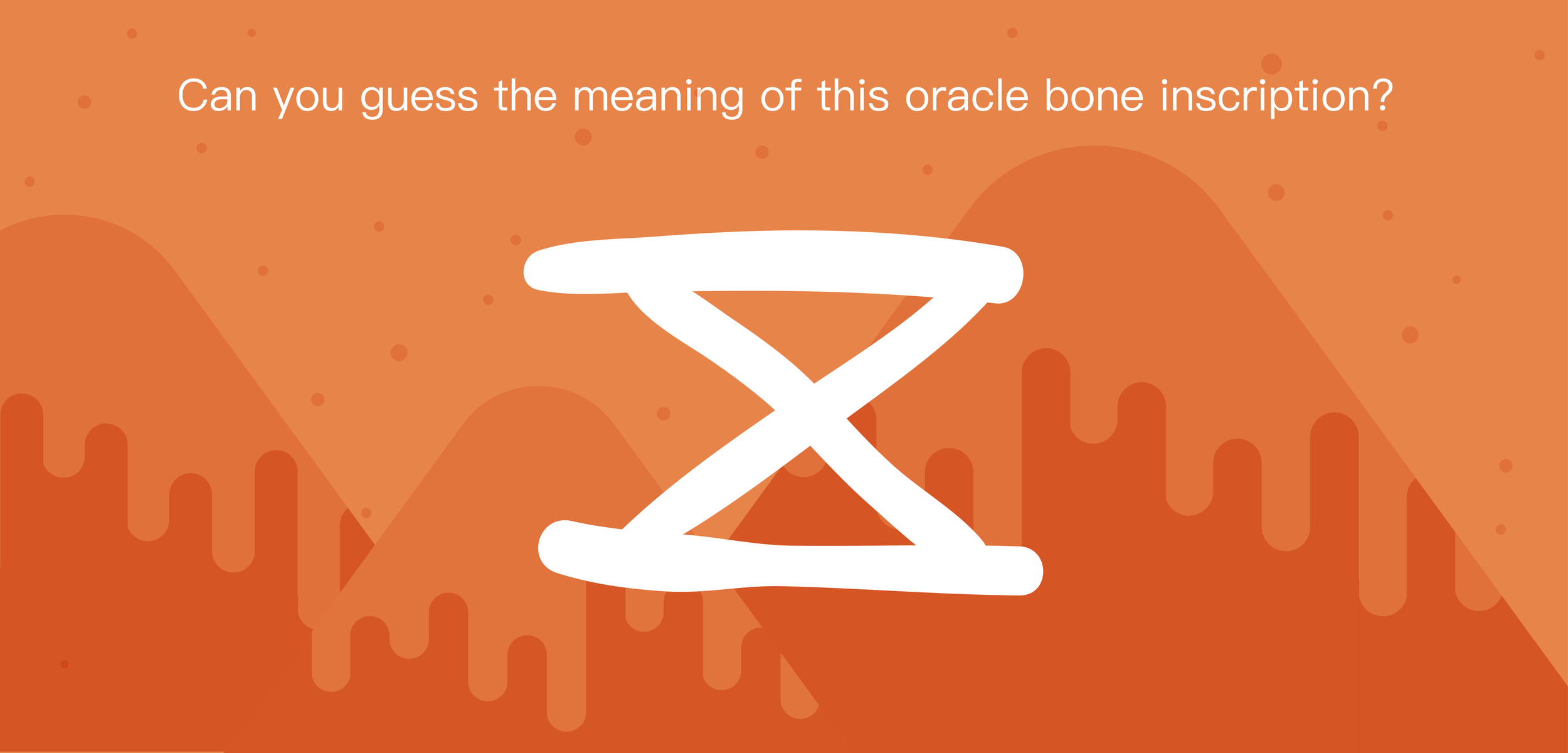 Can you guess the meaning of this oracle bone inscription?